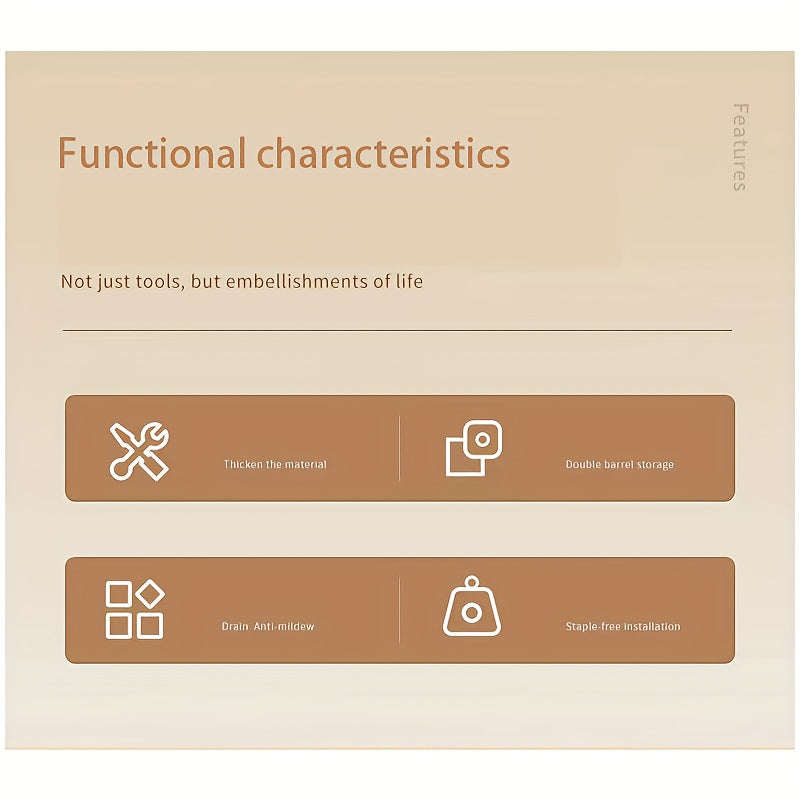 Functional characteristics

Features

Not just tools, but embellishments of life

Thicken the material

Double barrel storage

Drain Anti-mildew

Staple-free installation